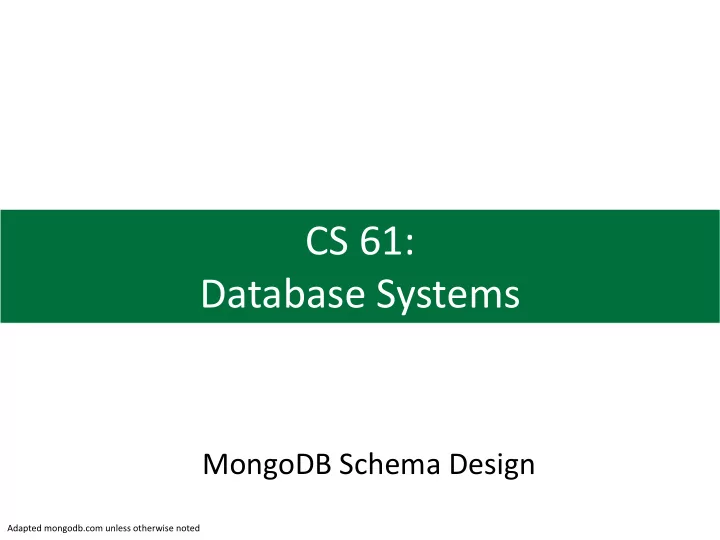 CS 61:
Database Systems

MongoDB Schema Design

Adapted mongodb.com unless otherwise noted